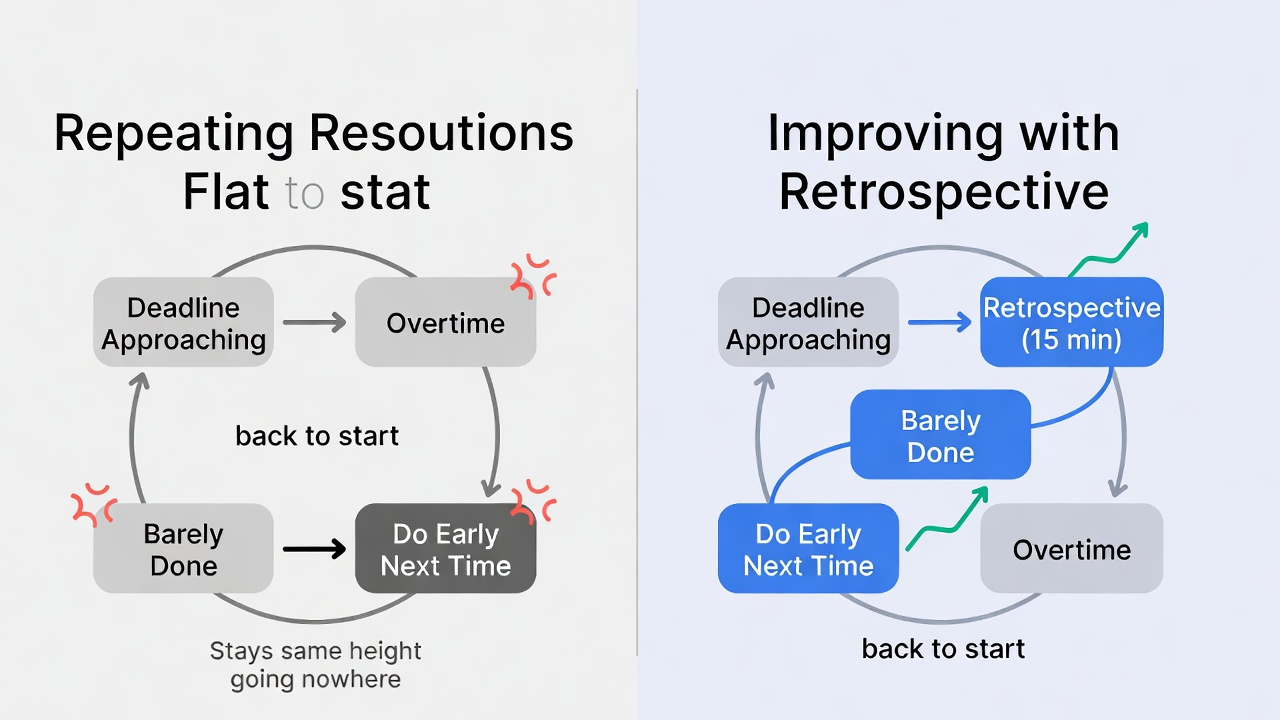 Repeating Resoutions Flat to stat

Deadline Approaching

Overtime

back to start

Barely Done

Do Early Next Time

Stays same height going nowhere

Improving with Retrospective

Deadline Approaching

Retrospective (15 min)

Barely Done

Do Early Next Time

Overtime

back to start